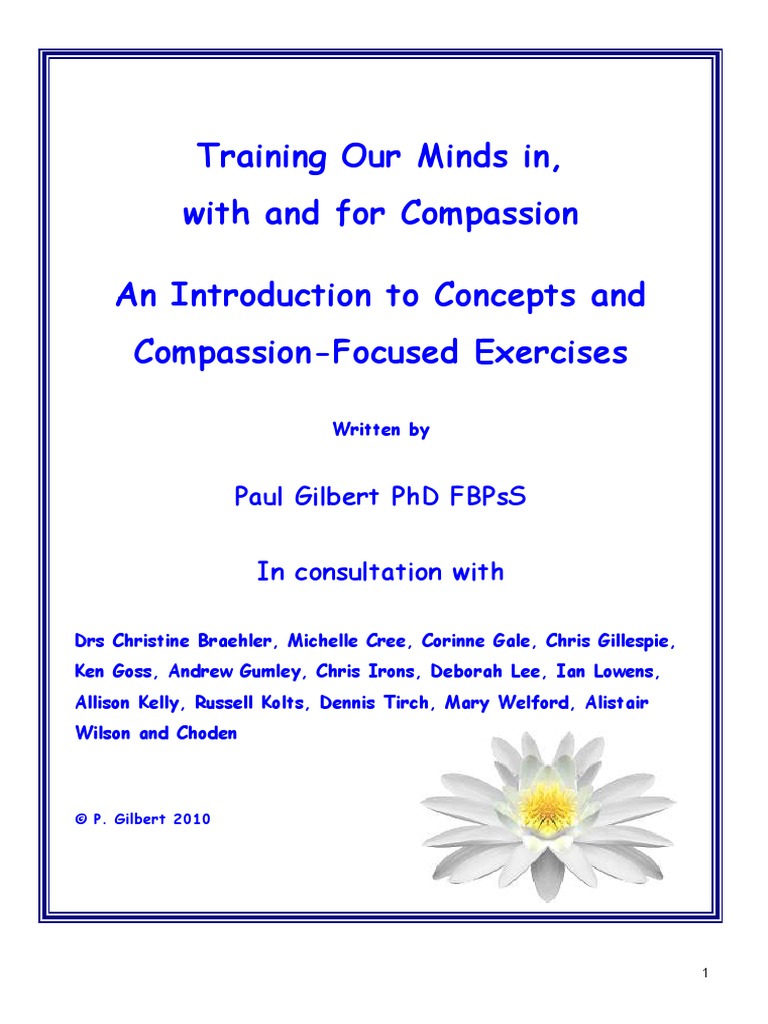 Training Our Minds in,
with and for Compassion

An Introduction to Concepts and Compassion-Focused Exercises

Written by

Paul Gilbert PhD FBPsS

In consultation with

Drs Christine Braehler, Michelle Cree, Corinne Gale, Chris Gillespie, Ken Goss, Andrew Gumley, Chris Irons, Deborah Lee, Ian Lowens, Allison Kelly, Russell Kolts, Dennis Tirch, Mary Welford, Alistair Wilson and Choden

© P. Gilbert 2010

1